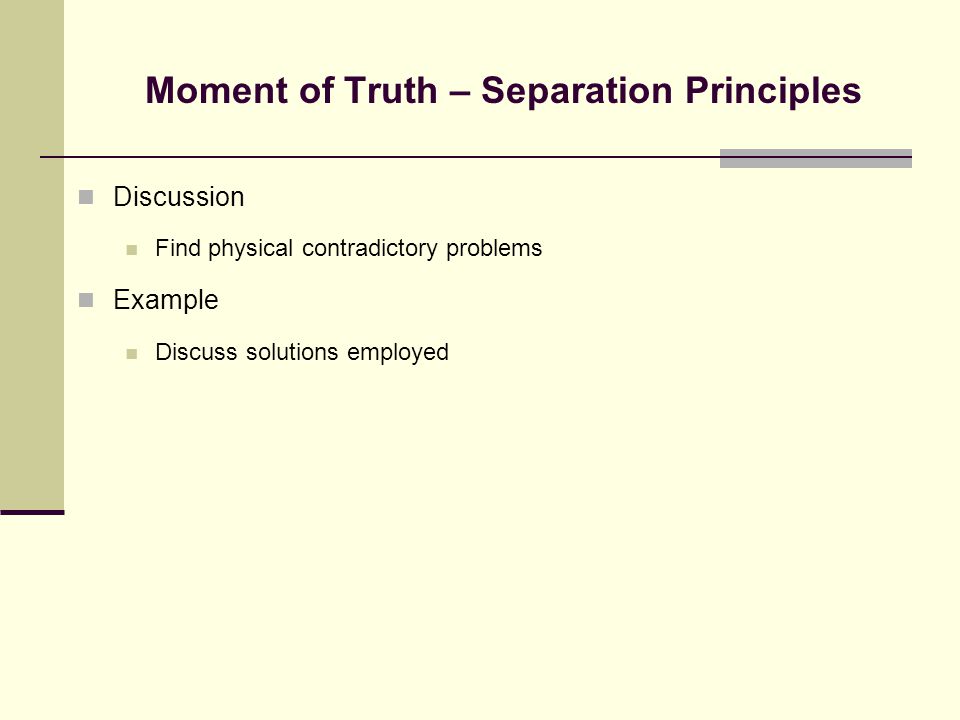 Moment of Truth – Separation Principles

Discussion

Find physical contradictory problems

Example

Discuss solutions employed